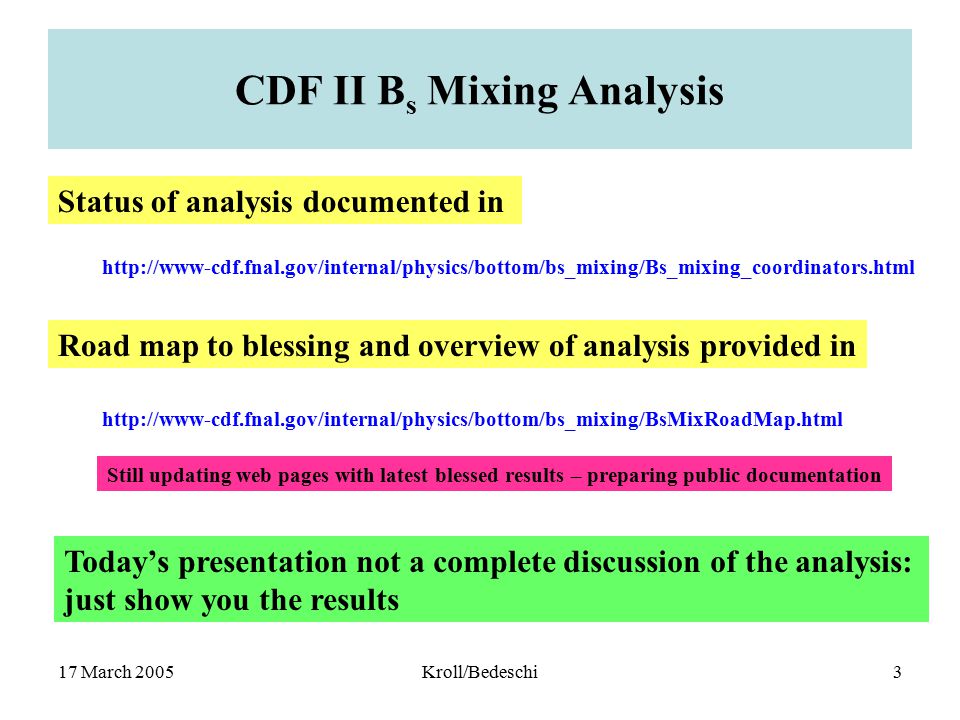 CDF II $B_s$ Mixing Analysis

Status of analysis documented in

http://www-cdf.fnal.gov/internal/physics/bottom/bs_mixing/Bs_mixing_coordinators.html

Road map to blessing and overview of analysis provided in

http://www-cdf.fnal.gov/internal/physics/bottom/bs_mixing/BsMixRoadMap.html

Still updating web pages with latest blessed results – preparing public documentation

Today’s presentation not a complete discussion of the analysis: just show you the results

17 March 2005

Kroll/Bedeschi

3